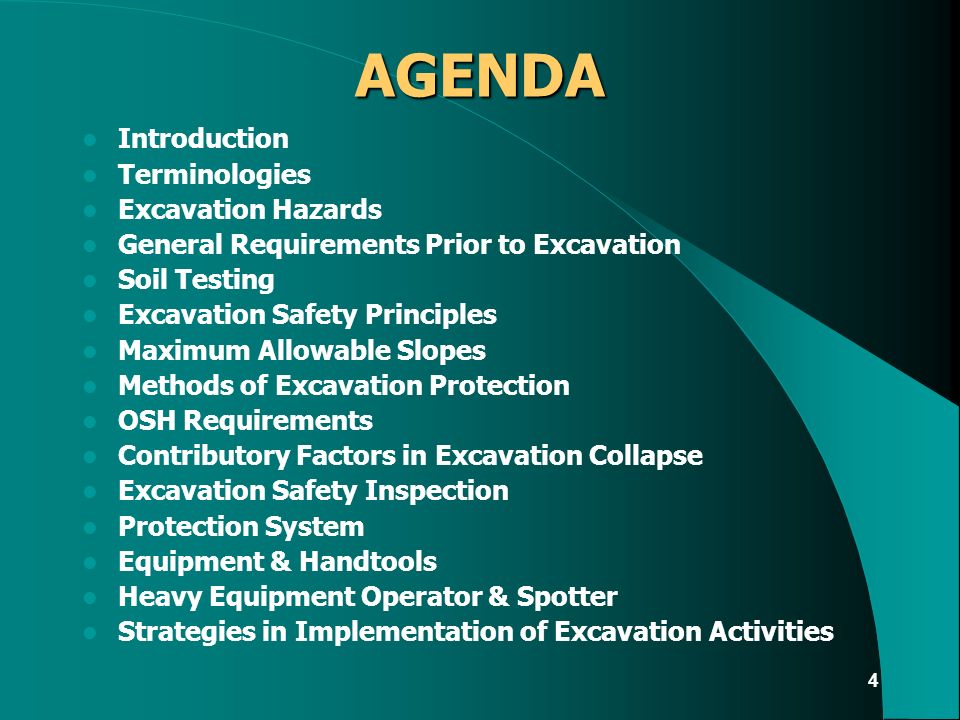 AGENDA

- Introduction
- Terminologies
- Excavation Hazards
- General Requirements Prior to Excavation
- Soil Testing
- Excavation Safety Principles
- Maximum Allowable Slopes
- Methods of Excavation Protection
- OSH Requirements
- Contributory Factors in Excavation Collapse
- Excavation Safety Inspection
- Protection System
- Equipment & Handtools
- Heavy Equipment Operator & Spotter
- Strategies in Implementation of Excavation Activities

4